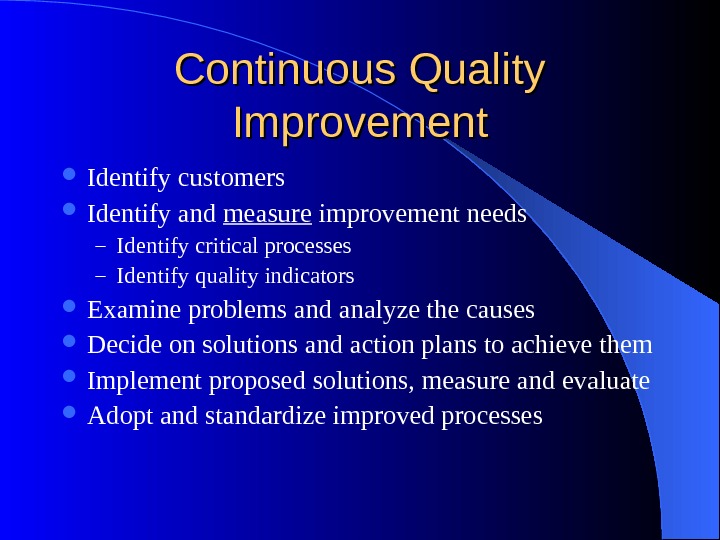 Continuous Quality Improvement

- Identify customers
- Identify and measure improvement needs
  – Identify critical processes
  – Identify quality indicators
- Examine problems and analyze the causes
- Decide on solutions and action plans to achieve them
- Implement proposed solutions, measure and evaluate
- Adopt and standardize improved processes